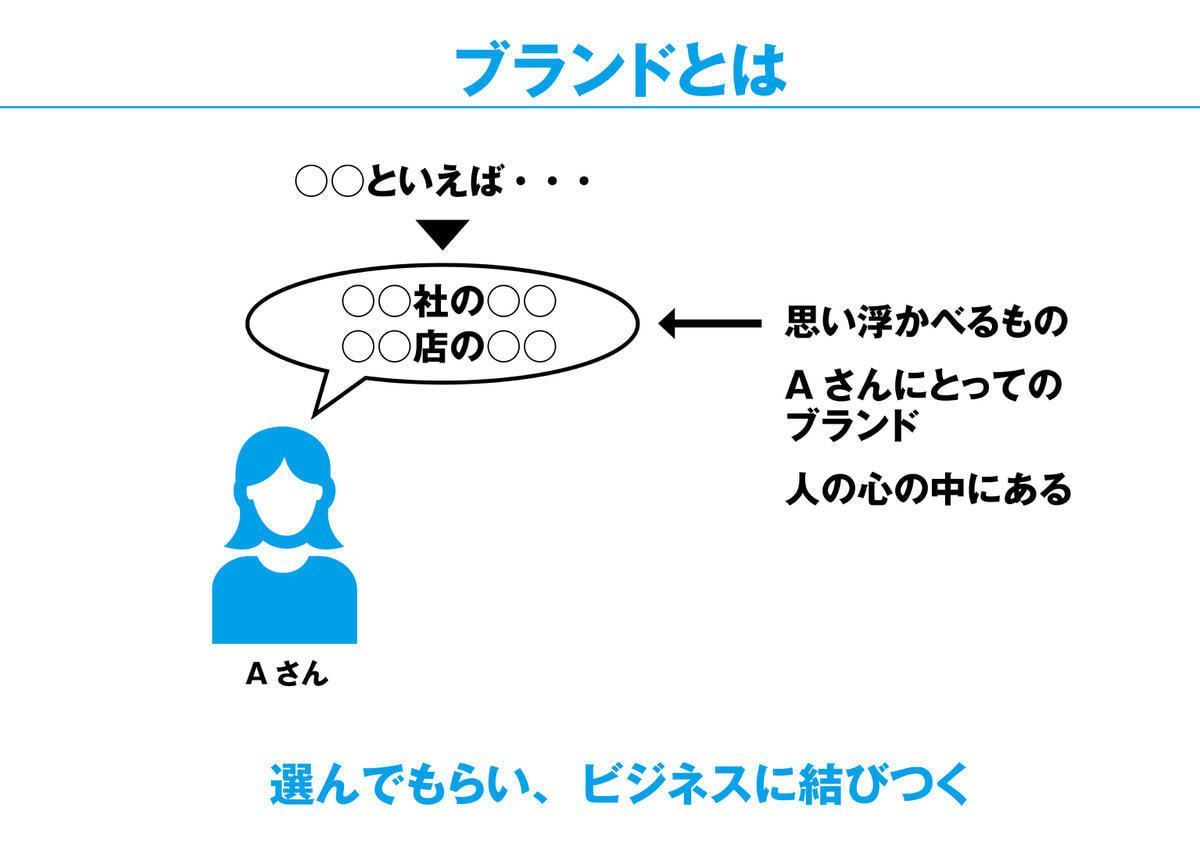 ブランドとは

○○といえば・・・

○○社の○○
○○店の○○

思い浮かべるもの

A さんにとってのブランド

人の心の中にある

A さん

選んでもらい、ビジネスに結びつく